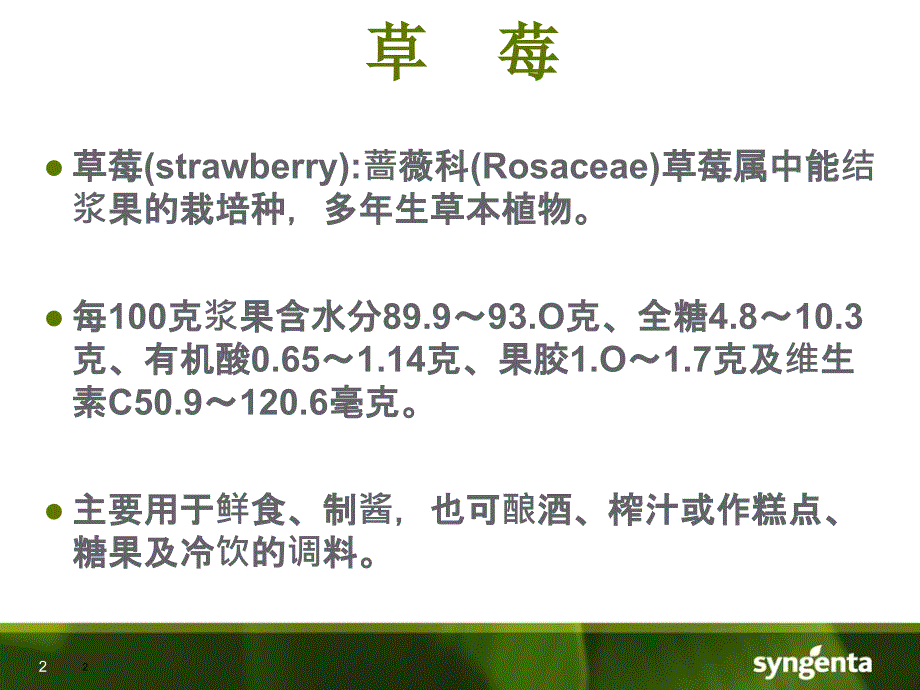 草　莓

● 草莓(strawberry):蔷薇科(Rosaceae)草莓属中能结浆果的栽培种，多年生草本植物。

● 每100克浆果含水分89.9～93.O克、全糖4.8～10.3克、有机酸0.65～1.14克、果胶1.O～1.7克及维生素C50.9～120.6毫克。

● 主要用于鲜食、制酱，也可酿酒、榨汁或作糕点、糖果及冷饮的调料。

2　2

syngenta